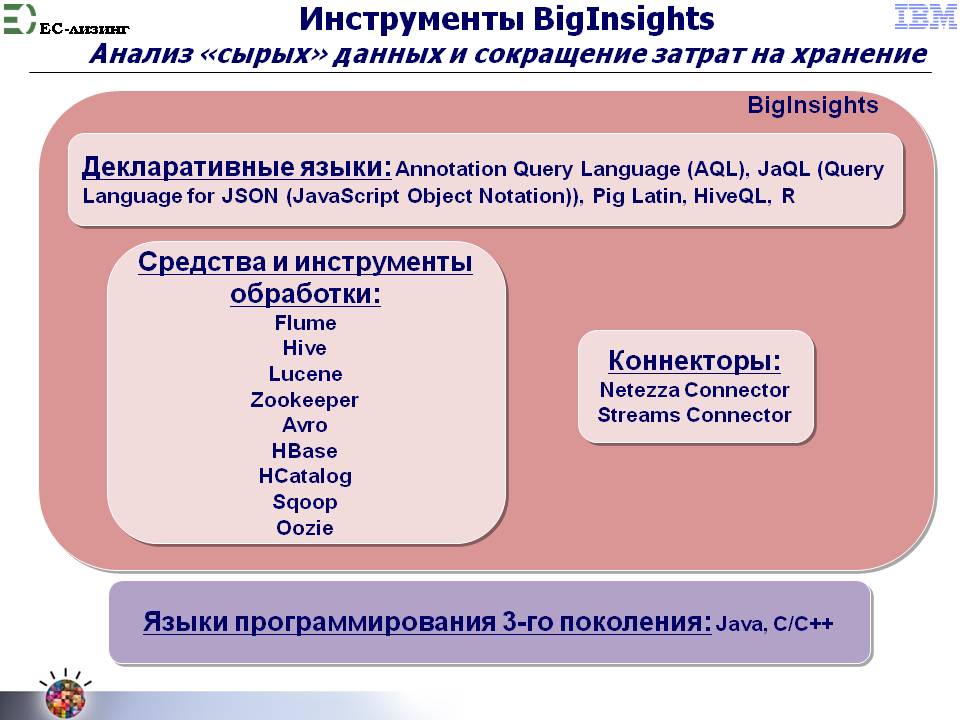 ЕС-лизинг

Инструменты BigInsights

IBM

Анализ «сырых» данных и сокращение затрат на хранение

BigInsights

Декларативные языки: Annotation Query Language (AQL), JaQL (Query Language for JSON (JavaScript Object Notation)), Pig Latin, HiveQL, R

Средства и инструменты обработки:
Flume
Hive
Lucene
Zookeeper
Avro
HBase
HCatalog
Sqoop
Oozie

Коннекторы:
Netezza Connector
Streams Connector

Языки программирования 3-го поколения: Java, C/C++